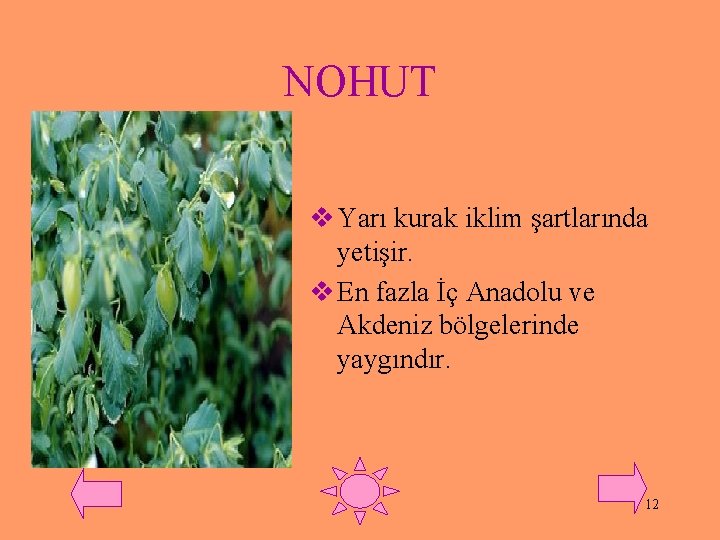 NOHUT

❖ Yarı kurak iklim şartlarında yetişir.

❖ En fazla İç Anadolu ve Akdeniz bölgelerinde yaygındır.

12